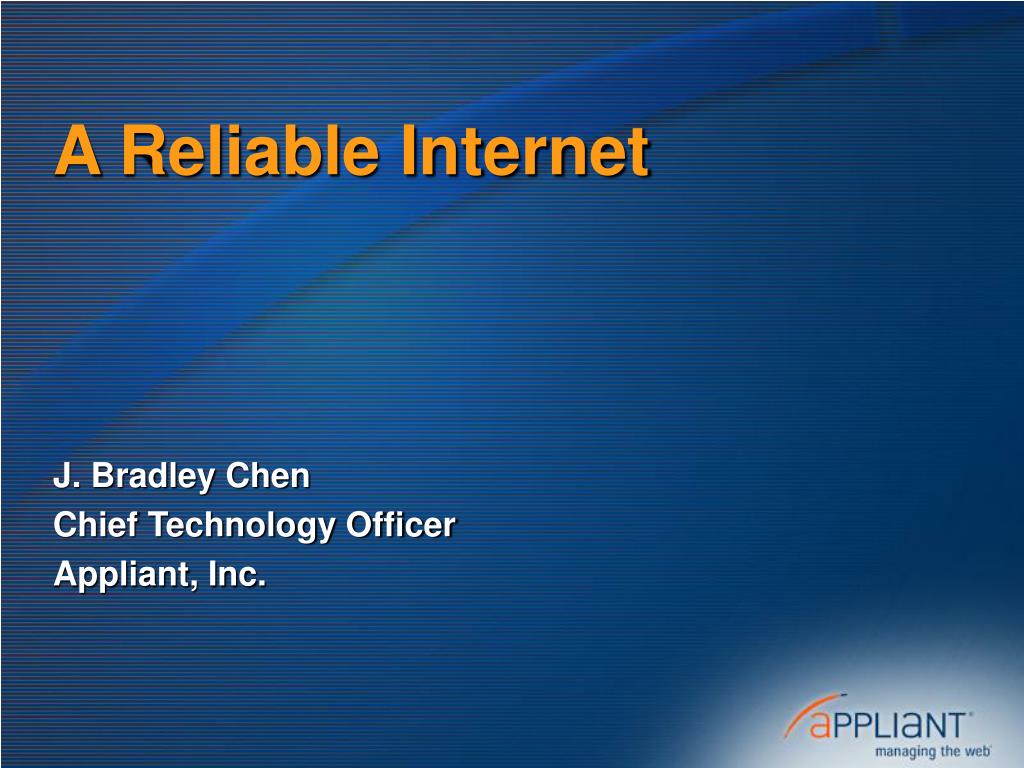 A Reliable Internet

J. Bradley Chen
Chief Technology Officer
Appliant, Inc.

aPPLIaNT
managing the web